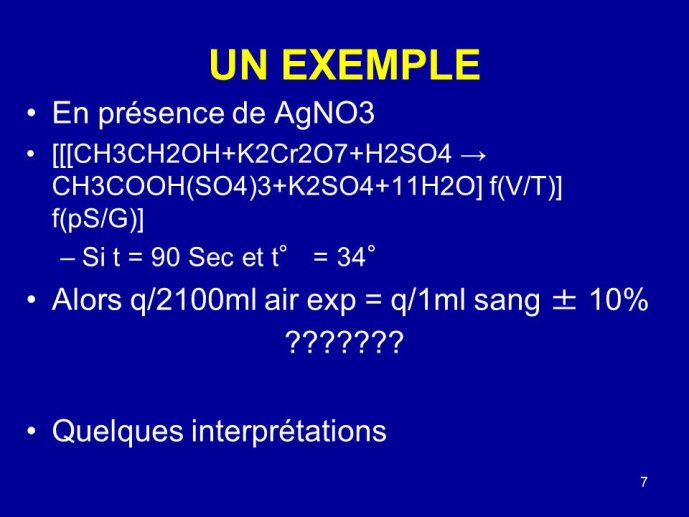 UN EXEMPLE

• En présence de AgNO3

• [[[CH3CH2OH+K2Cr2O7+H2SO4 → CH3COOH(SO4)3+K2SO4+11H2O] f(V/T)] f(pS/G)]

– Si t = 90 Sec et t° = 34°

• Alors q/2100ml air exp = q/1ml sang ± 10%

???????

• Quelques interprétations

7